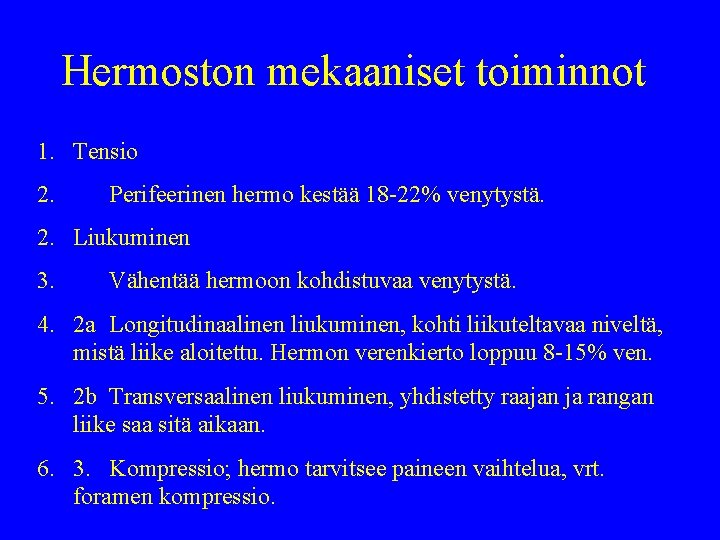 Hermoston mekaaniset toiminnot

1. Tensio

2. Perifeerinen hermo kestää 18-22% venytystä.

2. Liukuminen

3. Vähentää hermoon kohdistuvaa venytystä.

4. 2a Longitudinaalinen liukuminen, kohti liikuteltavaa niveltä, mistä liike aloitettu. Hermon verenkierto loppuu 8-15% ven.

5. 2b Transversaalinen liukuminen, yhdistetty raajan ja rangan liike saa sitä aikaan.

6. 3. Kompressio; hermo tarvitsee paineen vaihtelua, vrt. foramen kompressio.